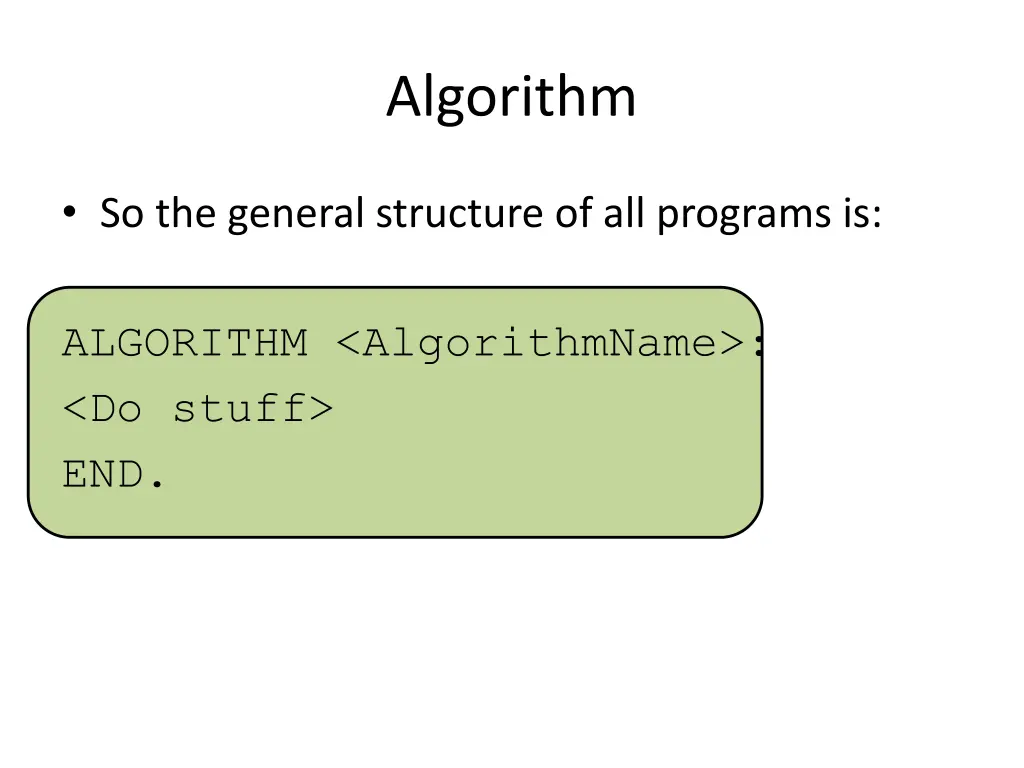 Algorithm

• So the general structure of all programs is:

ALGORITHM <AlgorithmName>:
<Do stuff>
END.